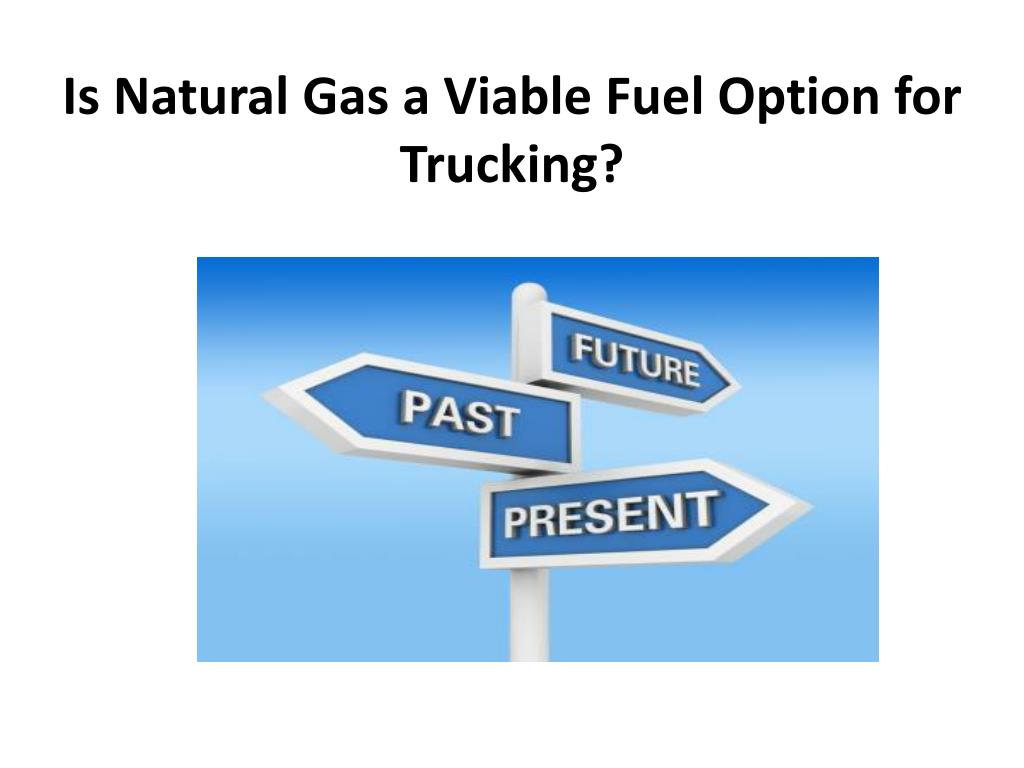 Is Natural Gas a Viable Fuel Option for Trucking?

FUTURE

PAST

PRESENT